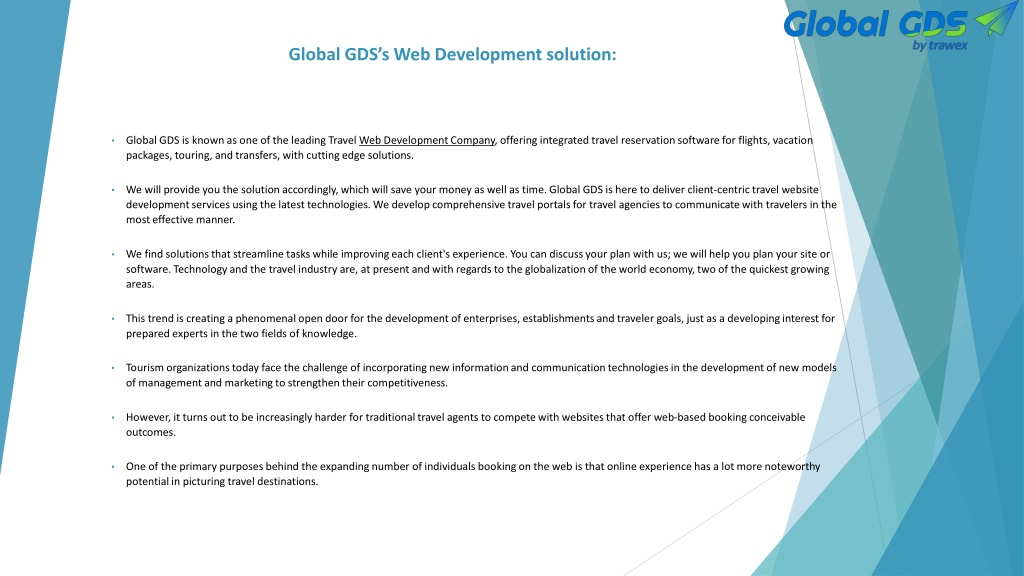 Global GDS
by trawex

Global GDS's Web Development solution:

• Global GDS is known as one of the leading Travel Web Development Company, offering integrated travel reservation software for flights, vacation packages, touring, and transfers, with cutting edge solutions.

• We will provide you the solution accordingly, which will save your money as well as time. Global GDS is here to deliver client-centric travel website development services using the latest technologies. We develop comprehensive travel portals for travel agencies to communicate with travelers in the most effective manner.

• We find solutions that streamline tasks while improving each client's experience. You can discuss your plan with us; we will help you plan your site or software. Technology and the travel industry are, at present and with regards to the globalization of the world economy, two of the quickest growing areas.

• This trend is creating a phenomenal open door for the development of enterprises, establishments and traveler goals, just as a developing interest for prepared experts in the two fields of knowledge.

• Tourism organizations today face the challenge of incorporating new information and communication technologies in the development of new models of management and marketing to strengthen their competitiveness.

• However, it turns out to be increasingly harder for traditional travel agents to compete with websites that offer web-based booking conceivable outcomes.

• One of the primary purposes behind the expanding number of individuals booking on the web is that online experience has a lot more noteworthy potential in picturing travel destinations.